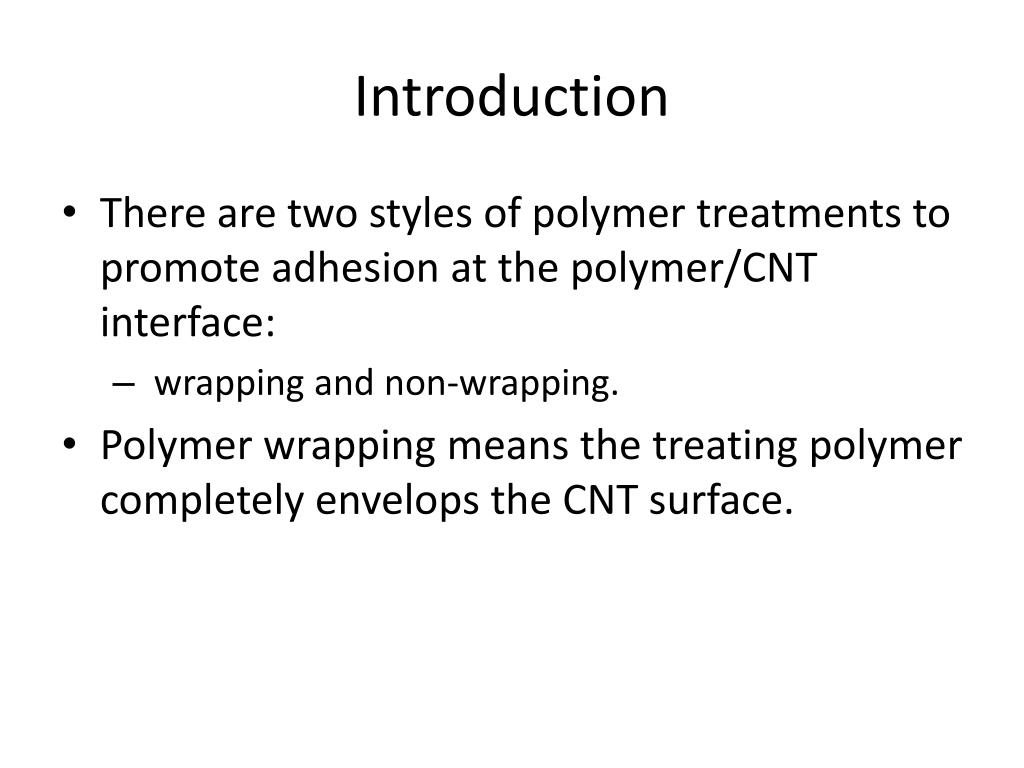 Introduction

• There are two styles of polymer treatments to promote adhesion at the polymer/CNT interface:
– wrapping and non-wrapping.
• Polymer wrapping means the treating polymer completely envelops the CNT surface.